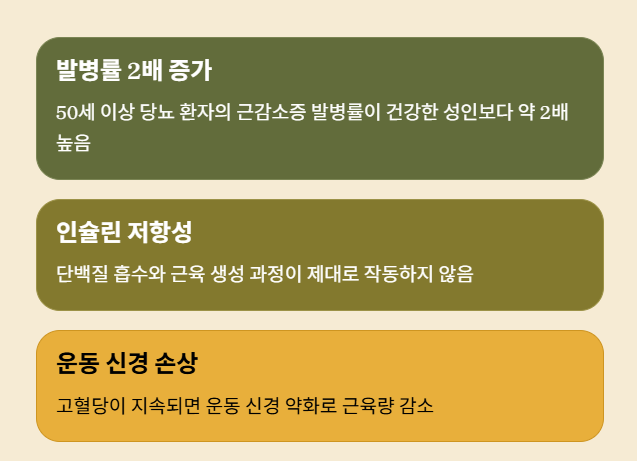 발병률 2배 증가

50세 이상 당뇨 환자의 근감소증 발병률이 건강한 성인보다 약 2배 높음

인슐린 저항성

단백질 흡수와 근육 생성 과정이 제대로 작동하지 않음

운동 신경 손상

고혈당이 지속되면 운동 신경 약화로 근육량 감소